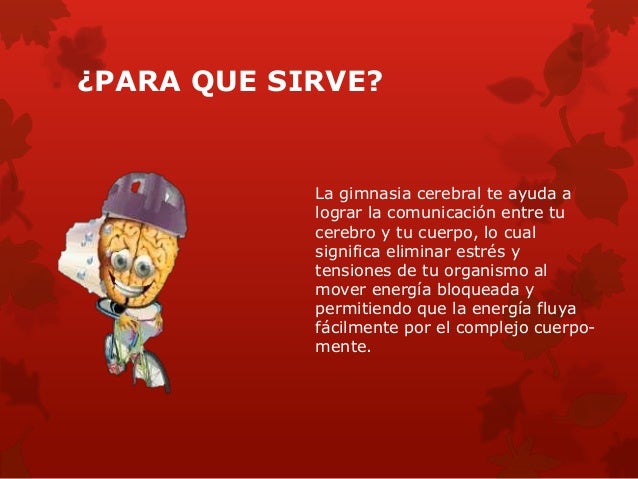 ¿PARA QUE SIRVE?

La gimnasia cerebral te ayuda a lograr la comunicación entre tu cerebro y tu cuerpo, lo cual significa eliminar estrés y tensiones de tu organismo al mover energía bloqueada y permitiendo que la energía fluya fácilmente por el complejo cuerpo-mente.